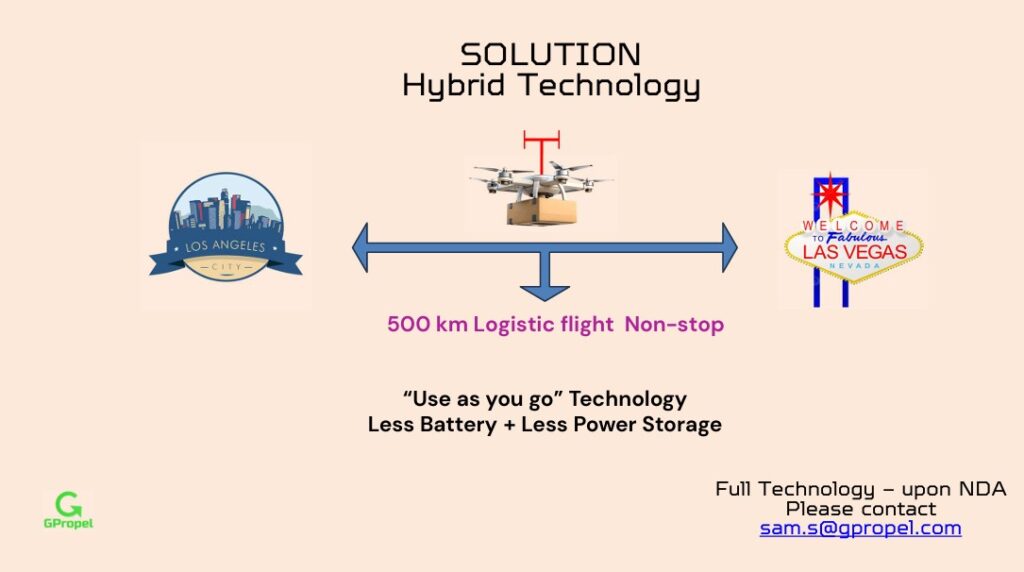 SOLUTION
Hybrid Technology

LOS ANGELES
CITY

WELCOME
TO Fabulous
LAS VEGAS
NEVADA

500 km Logistic flight Non-stop

"Use as you go" Technology
Less Battery + Less Power Storage

G
GPropel

Full Technology – upon NDA
Please contact
sam.s@gpropel.com